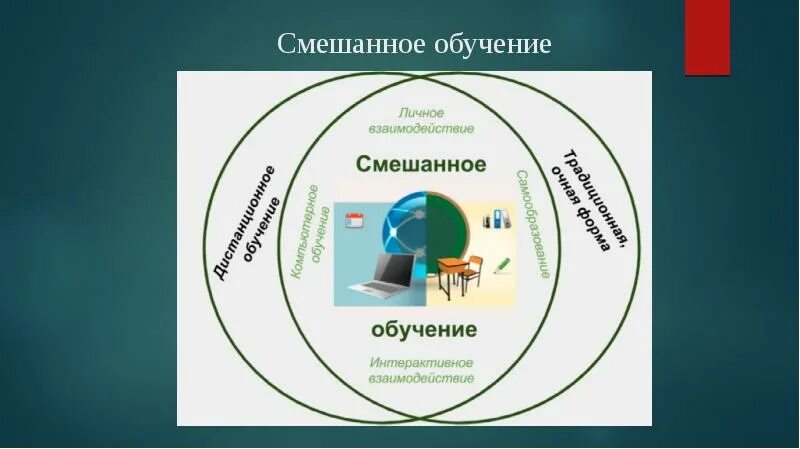 Смешанное обучение

Дистанционное обучение

Личное взаимодействие

Смешанное

Компьютерное обучение

Самообразование

обучение

Интерактивное взаимодействие

Традиционная, очная форма